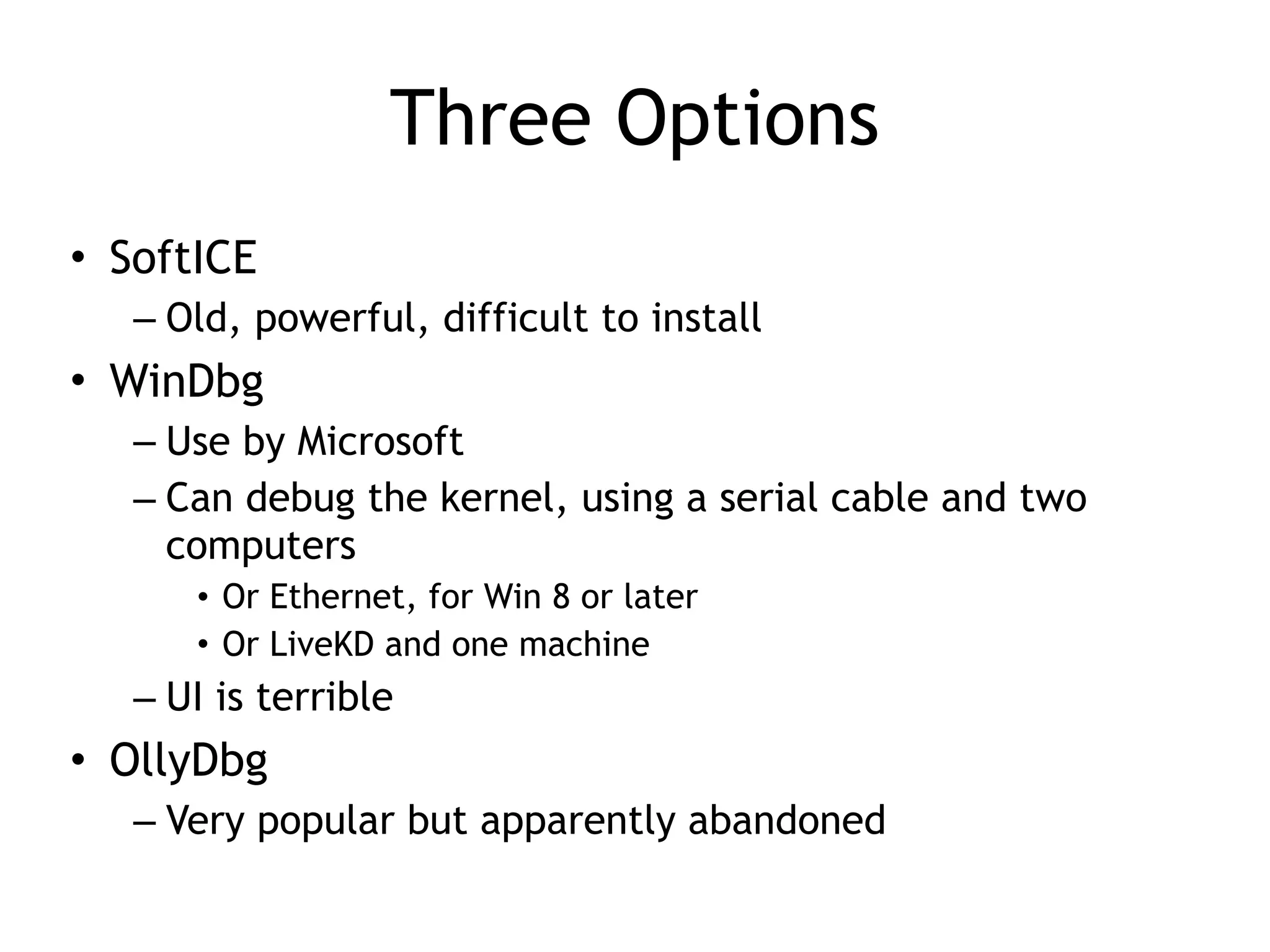 Three Options

• SoftICE
  – Old, powerful, difficult to install
• WinDbg
  – Use by Microsoft
  – Can debug the kernel, using a serial cable and two computers
    • Or Ethernet, for Win 8 or later
    • Or LiveKD and one machine
  – UI is terrible
• OllyDbg
  – Very popular but apparently abandoned